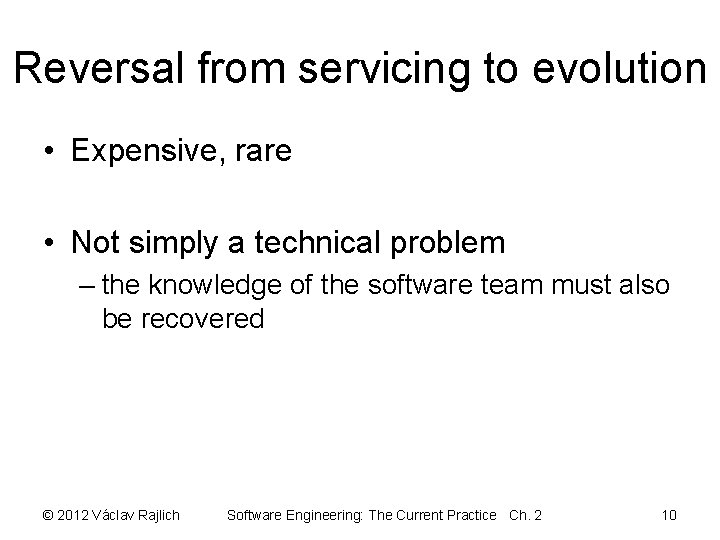 Reversal from servicing to evolution

• Expensive, rare

• Not simply a technical problem
– the knowledge of the software team must also be recovered

© 2012 Václav Rajlich Software Engineering: The Current Practice Ch. 2 10